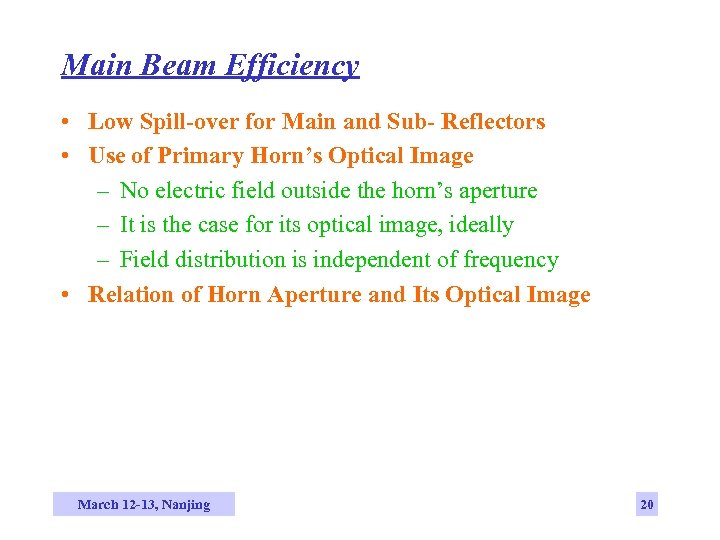 Main Beam Efficiency

• Low Spill-over for Main and Sub- Reflectors
• Use of Primary Horn's Optical Image
– No electric field outside the horn's aperture
– It is the case for its optical image, ideally
– Field distribution is independent of frequency
• Relation of Horn Aperture and Its Optical Image

March 12-13, Nanjing

20